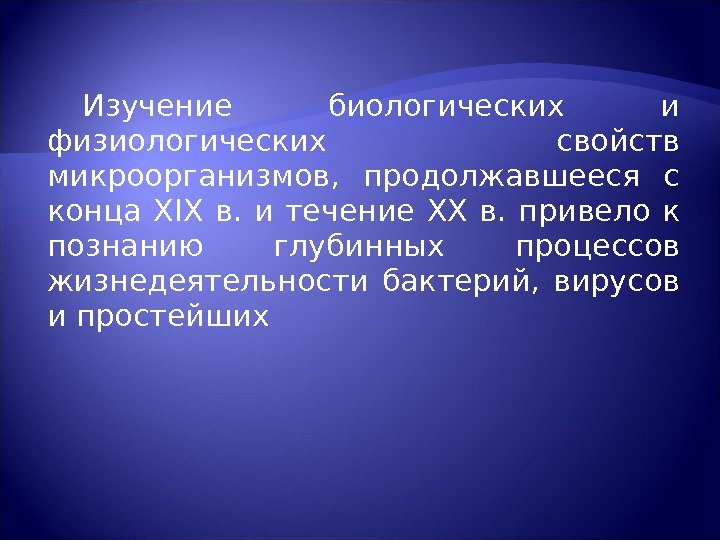 Изучение биологических и физиологических свойств микроорганизмов, продолжавшееся с конца XIX в. и течение XX в. привело к познанию глубинных процессов жизнедеятельности бактерий, вирусов и простейших